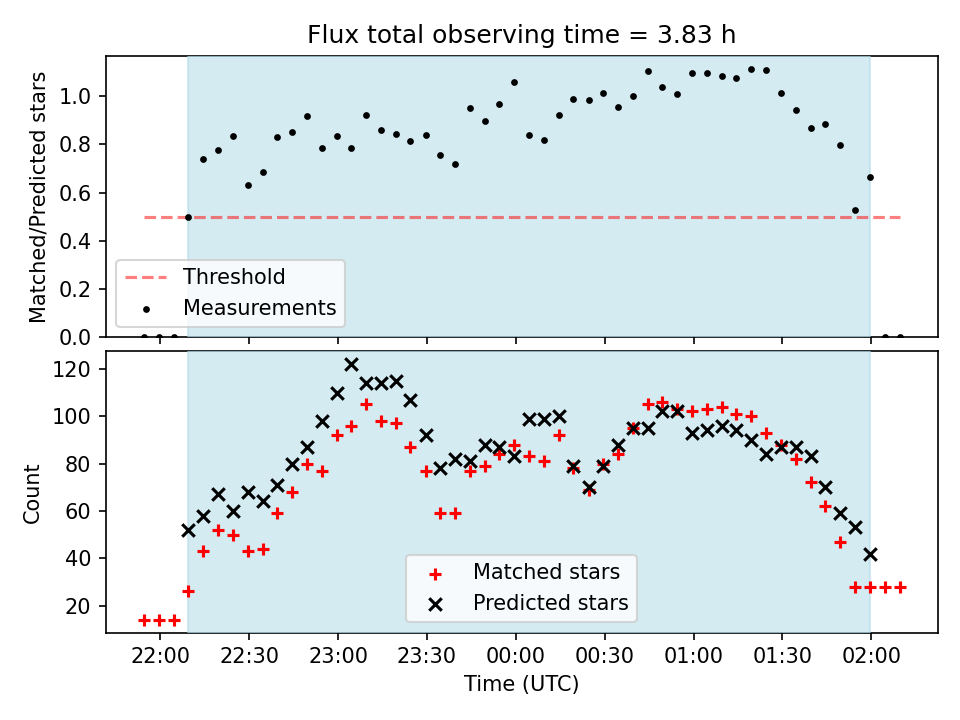 Flux total observing time = 3.83 h

Matched/Predicted stars

1.0
0.8
0.6
0.4
0.2
0.0

Threshold
Measurements

Count

120
100
80
60
40
20

Matched stars
Predicted stars

22:00 22:30 23:00 23:30 00:00 00:30 01:00 01:30 02:00

Time (UTC)